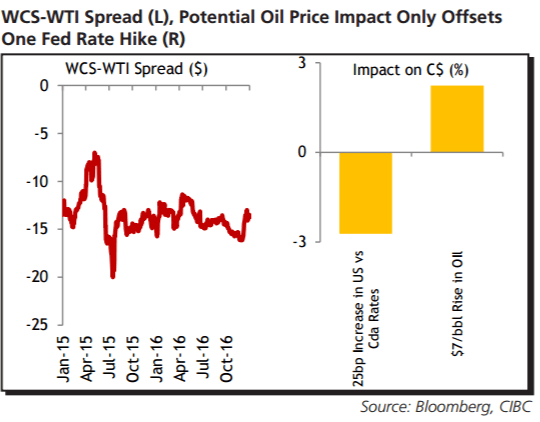 WCS-WTI Spread (L), Potential Oil Price Impact Only Offsets One Fed Rate Hike (R)

WCS-WTI Spread ($)

0
-5
-10
-15
-20
-25

Jan-15
Apr-15
Jul-15
Oct-15
Jan-16
Apr-16
Jul-16
Oct-16

Impact on C$ (%)

3
0
-3

25bp Increase in US vs Cda Rates
$7/bbl Rise in Oil

Source: Bloomberg, CIBC